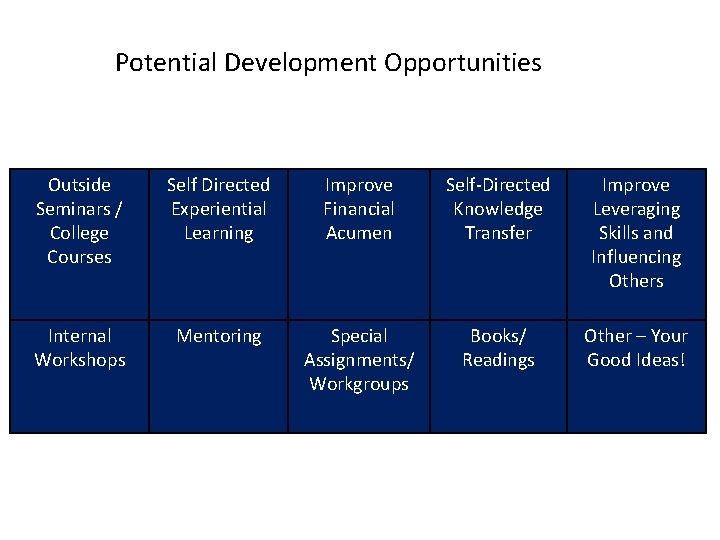 Potential Development Opportunities

| Outside Seminars / College Courses | Self Directed Experiential Learning | Improve Financial Acumen | Self-Directed Knowledge Transfer | Improve Leveraging Skills and Influencing Others |
|---|---|---|---|---|
| Internal Workshops | Mentoring | Special Assignments/ Workgroups | Books/ Readings | Other – Your Good Ideas! |